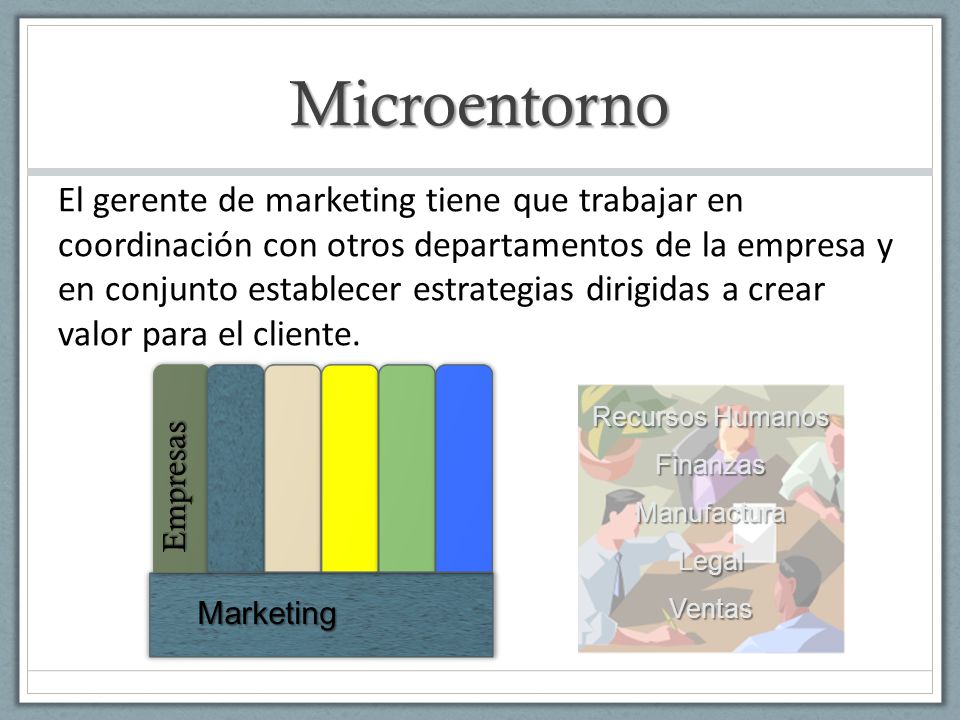 Microentorno

El gerente de marketing tiene que trabajar en coordinación con otros departamentos de la empresa y en conjunto establecer estrategias dirigidas a crear valor para el cliente.

Empresas

Marketing

Recursos Humanos
Finanzas
Manufactura
Legal
Ventas